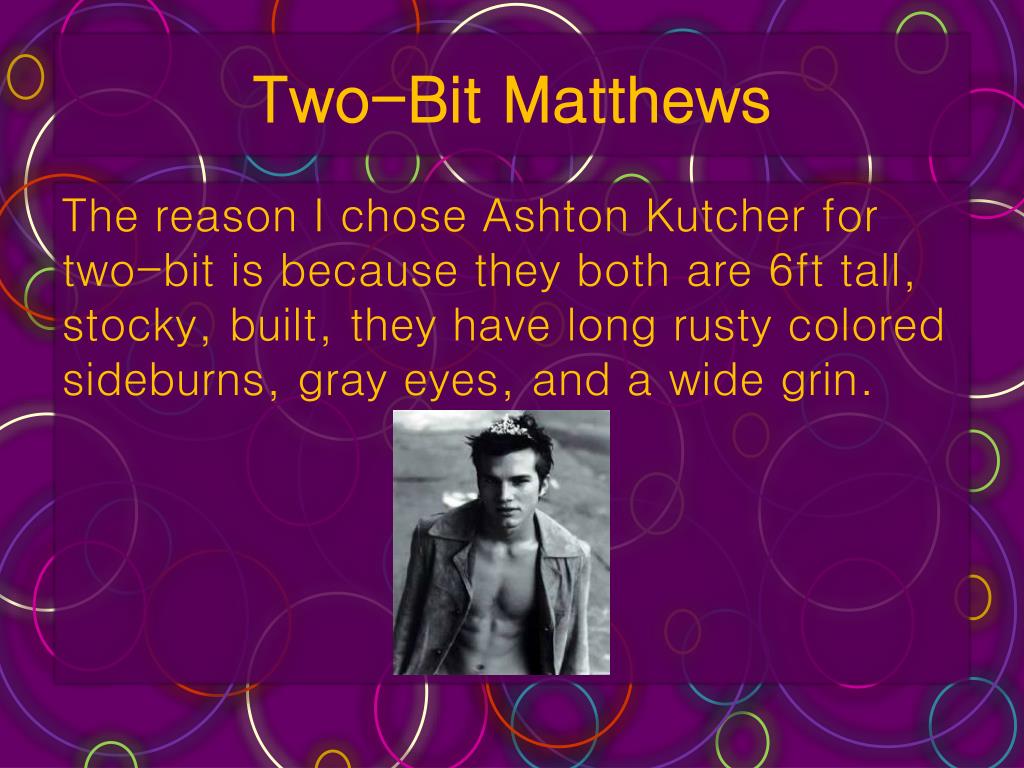 Two-Bit Matthews

The reason I chose Ashton Kutcher for two-bit is because they both are 6ft tall, stocky, built, they have long rusty colored sideburns, gray eyes, and a wide grin.